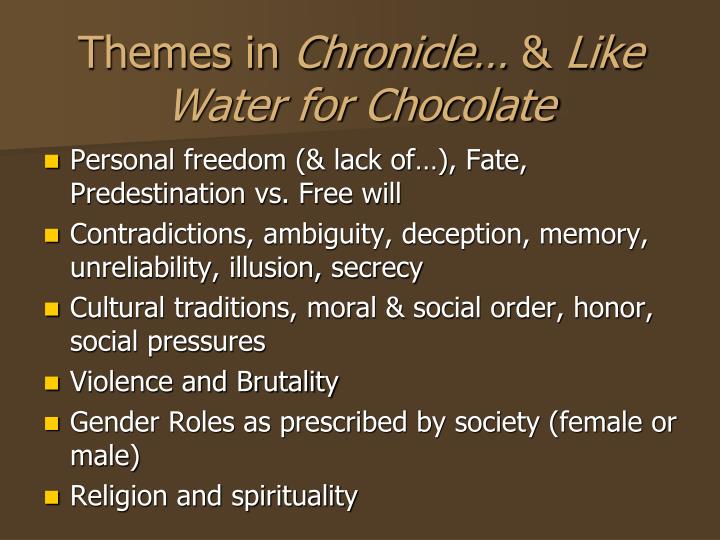 Themes in Chronicle… & Like Water for Chocolate

- Personal freedom (& lack of…), Fate, Predestination vs. Free will
- Contradictions, ambiguity, deception, memory, unreliability, illusion, secrecy
- Cultural traditions, moral & social order, honor, social pressures
- Violence and Brutality
- Gender Roles as prescribed by society (female or male)
- Religion and spirituality